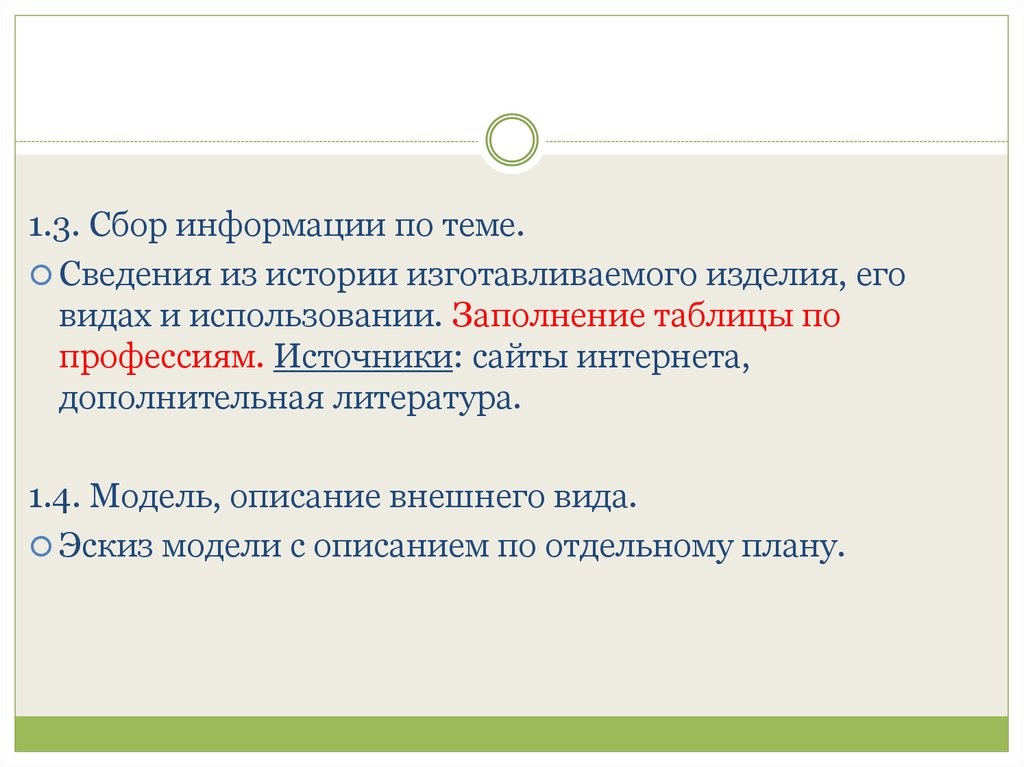 1.3. Сбор информации по теме.

Сведения из истории изготавливаемого изделия, его видах и использовании. Заполнение таблицы по профессиям. Источники: сайты интернета, дополнительная литература.

1.4. Модель, описание внешнего вида.

Эскиз модели с описанием по отдельному плану.